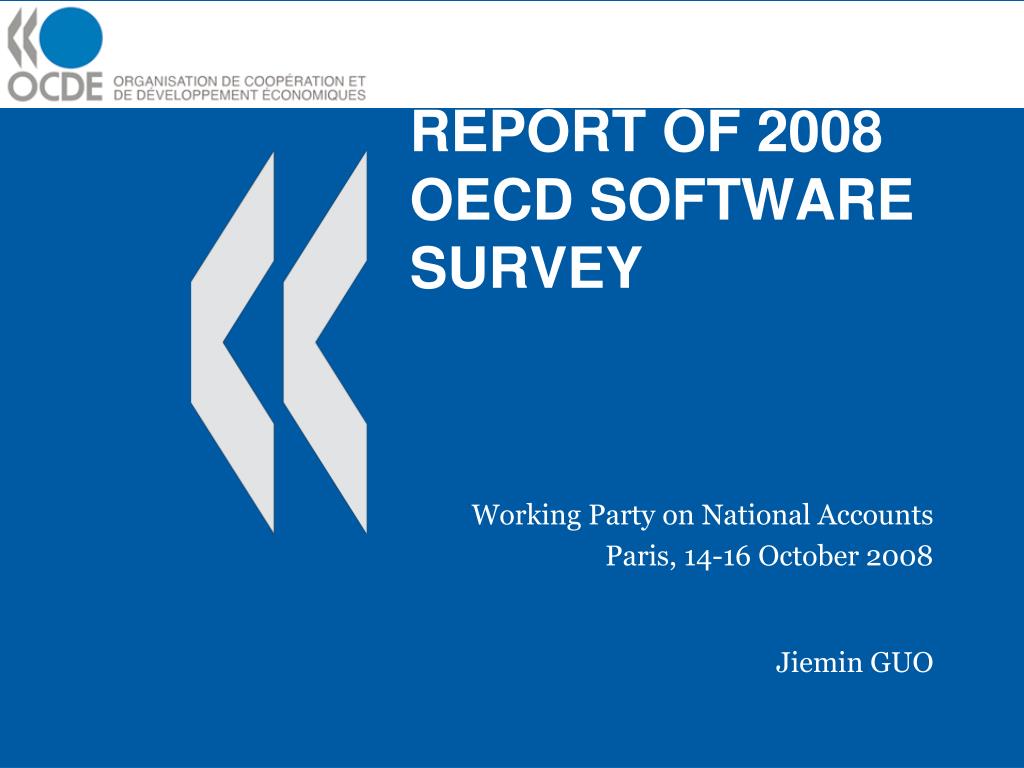 OCDE ORGANISATION DE COOPÉRATION ET DE DÉVELOPPEMENT ÉCONOMIQUES

REPORT OF 2008 OECD SOFTWARE SURVEY

Working Party on National Accounts
Paris, 14-16 October 2008

Jiemin GUO